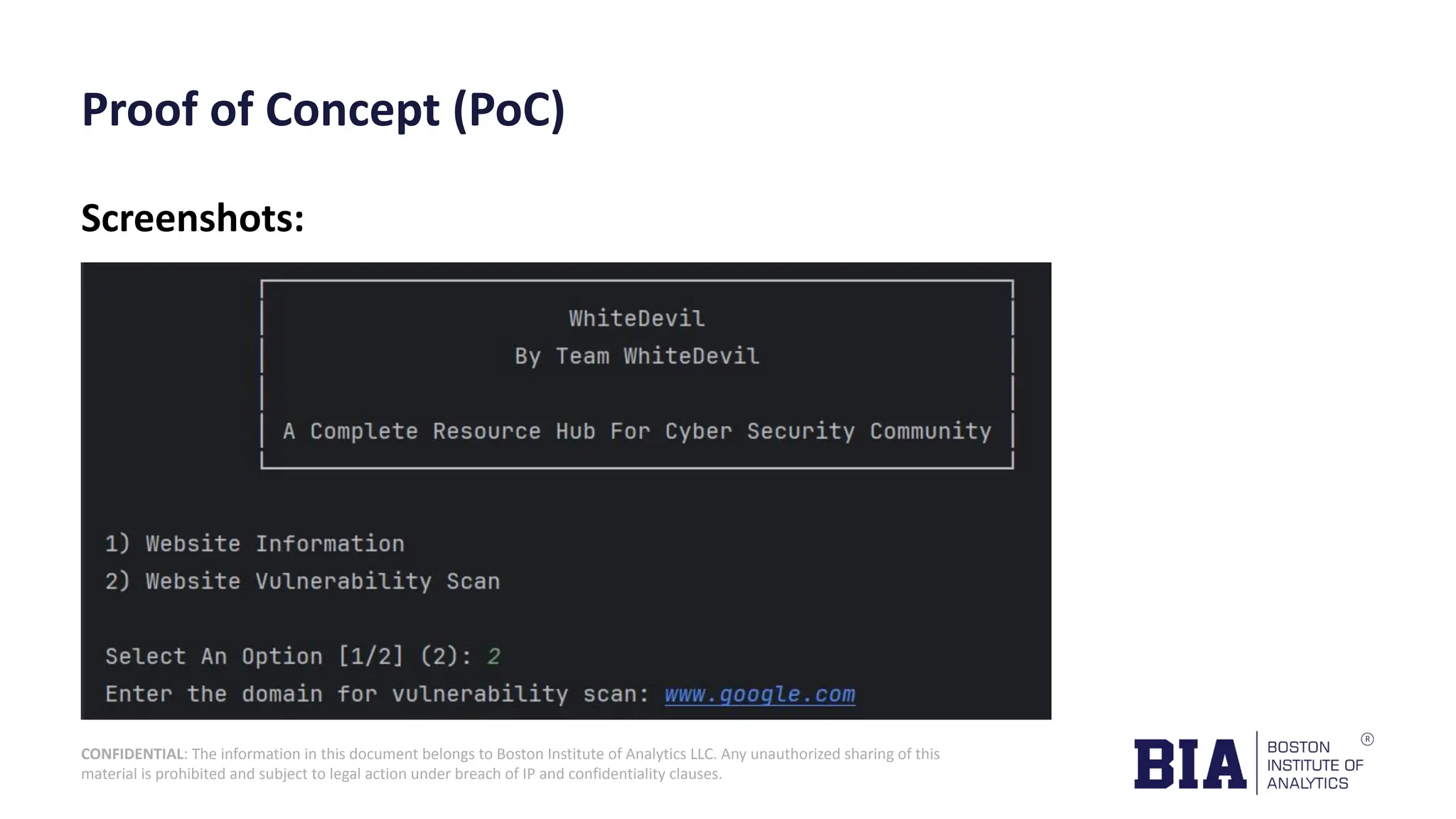 Proof of Concept (PoC)

Screenshots:

WhiteDevil
By Team WhiteDevil

A Complete Resource Hub For Cyber Security Community

1) Website Information
2) Website Vulnerability Scan

Select An Option [1/2] (2): 2
Enter the domain for vulnerability scan: www.google.com

CONFIDENTIAL: The information in this document belongs to Boston Institute of Analytics LLC. Any unauthorized sharing of this material is prohibited and subject to legal action under breach of IP and confidentiality clauses.

BIA BOSTON INSTITUTE OF ANALYTICS ®